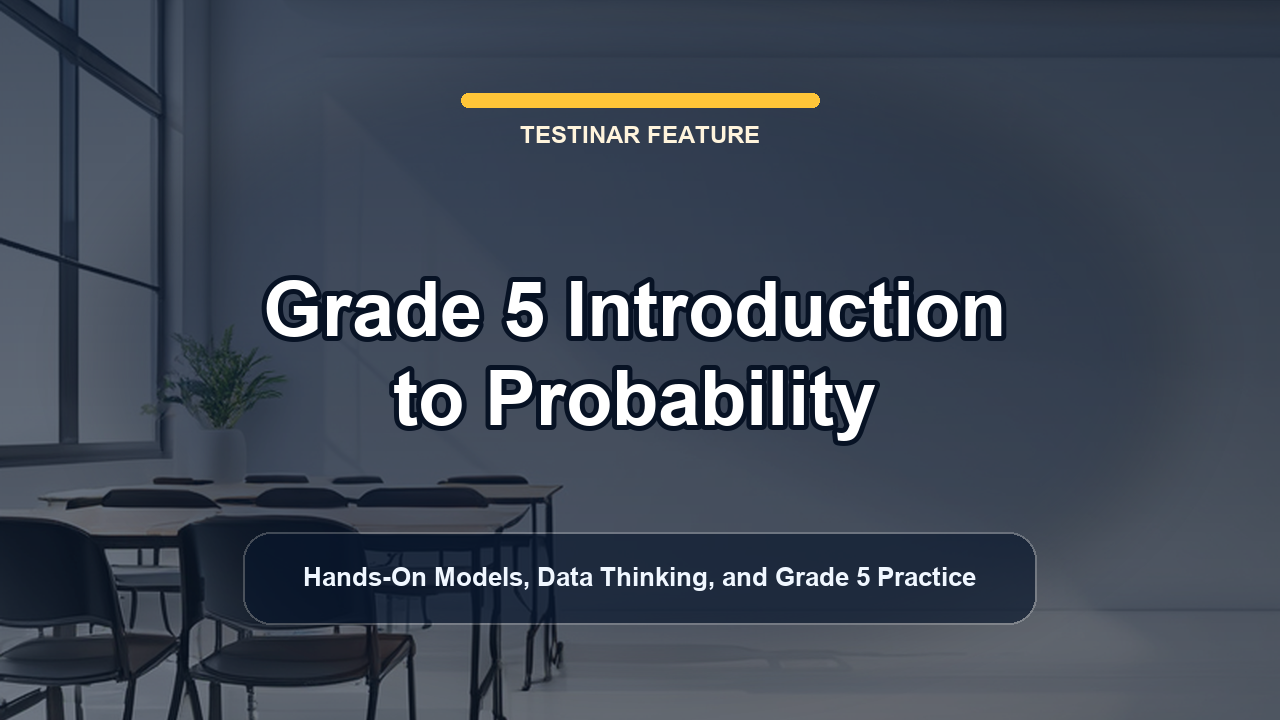 TESTINAR FEATURE

Grade 5 Introduction to Probability

Hands-On Models, Data Thinking, and Grade 5 Practice